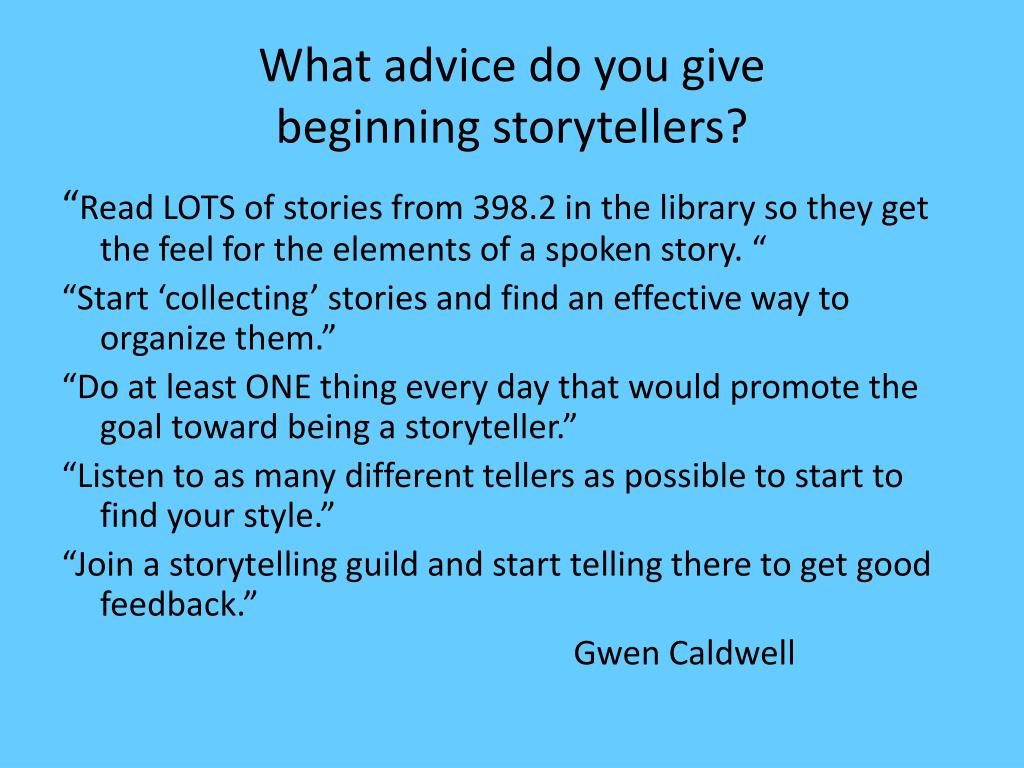 What advice do you give beginning storytellers?

“Read LOTS of stories from 398.2 in the library so they get the feel for the elements of a spoken story. “

“Start ‘collecting’ stories and find an effective way to organize them.”

“Do at least ONE thing every day that would promote the goal toward being a storyteller.”

“Listen to as many different tellers as possible to start to find your style.”

“Join a storytelling guild and start telling there to get good feedback.”

Gwen Caldwell